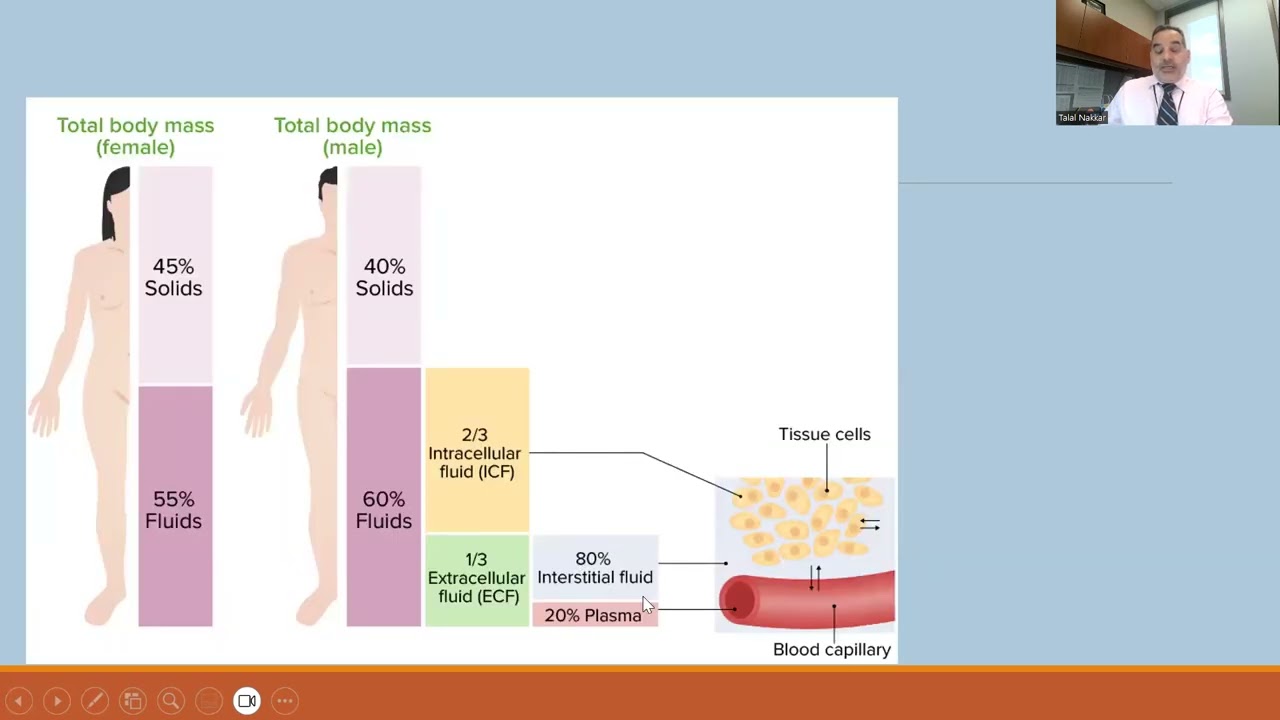 Talal Nakkar

Total body mass (female)

45% Solids

55% Fluids

Total body mass (male)

40% Solids

60% Fluids

2/3 Intracellular fluid (ICF)

1/3 Extracellular fluid (ECF)

80% Interstitial fluid

20% Plasma

Tissue cells

Blood capillary